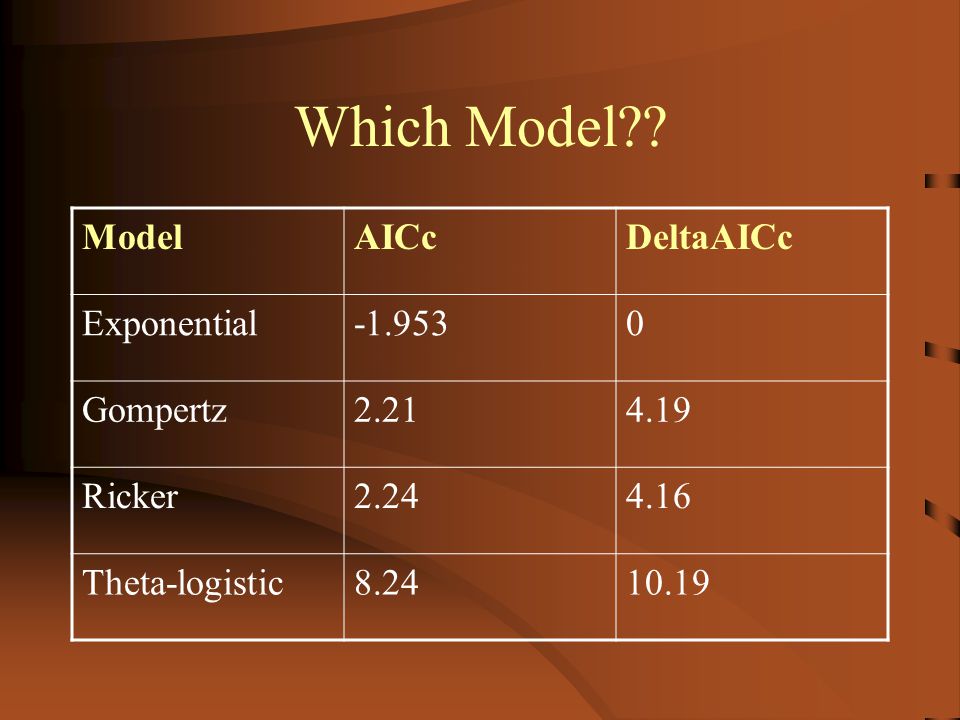 Which Model??

| Model | AICc | DeltaAICc |
|---|---|---|
| Exponential | -1.953 | 0 |
| Gompertz | 2.21 | 4.19 |
| Ricker | 2.24 | 4.16 |
| Theta-logistic | 8.24 | 10.19 |